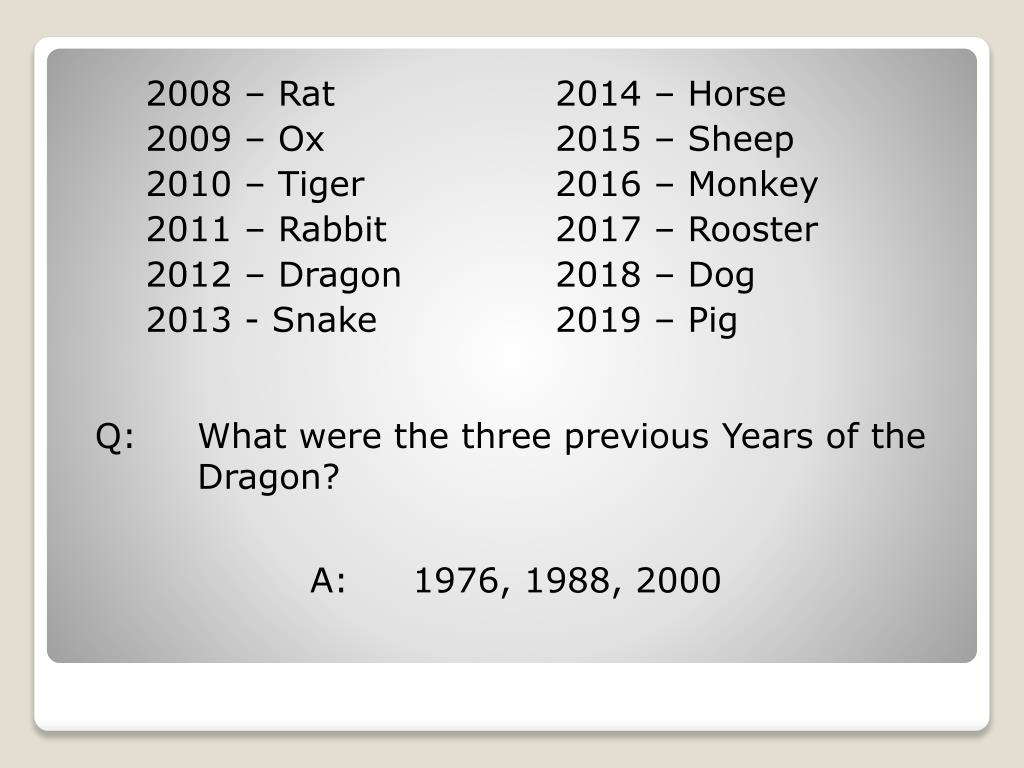 2008 – Rat
2009 – Ox
2010 – Tiger
2011 – Rabbit
2012 – Dragon
2013 - Snake

2014 – Horse
2015 – Sheep
2016 – Monkey
2017 – Rooster
2018 – Dog
2019 – Pig

Q: What were the three previous Years of the Dragon?

A: 1976, 1988, 2000